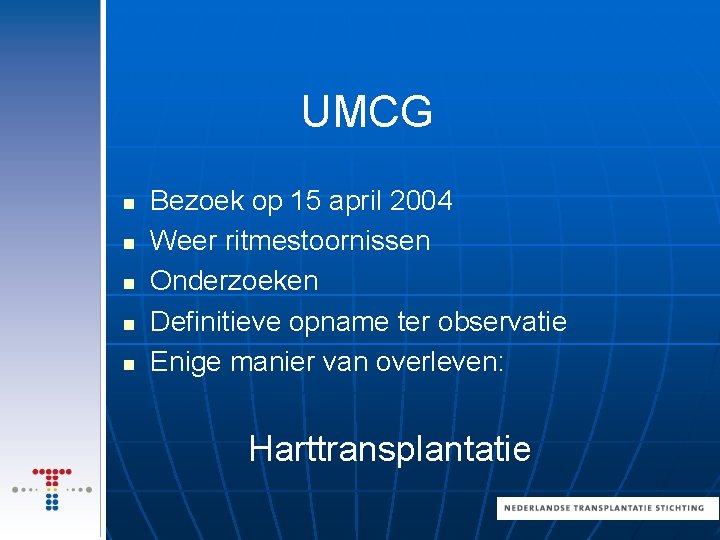 UMCG

- Bezoek op 15 april 2004
- Weer ritmestoornissen
- Onderzoeken
- Definitieve opname ter observatie
- Enige manier van overleven:

Harttransplantatie

NEDERLANDSE TRANSPLANTATIE STICHTING